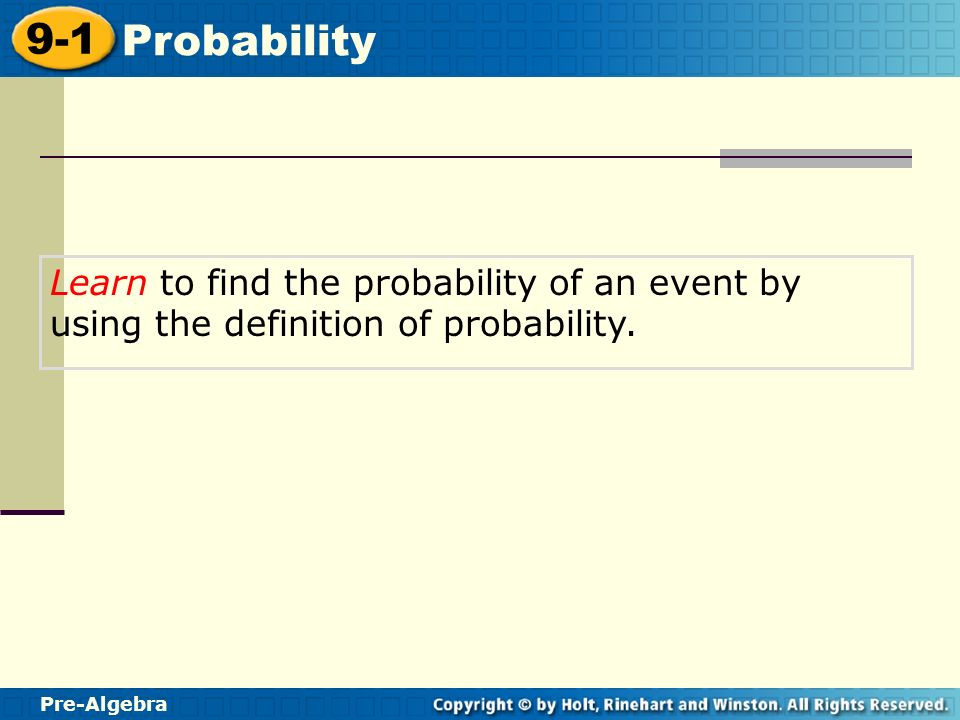 9-1 Probability

Learn to find the probability of an event by using the definition of probability.

Pre-Algebra

Copyright © by Holt, Rinehart and Winston. All Rights Reserved.